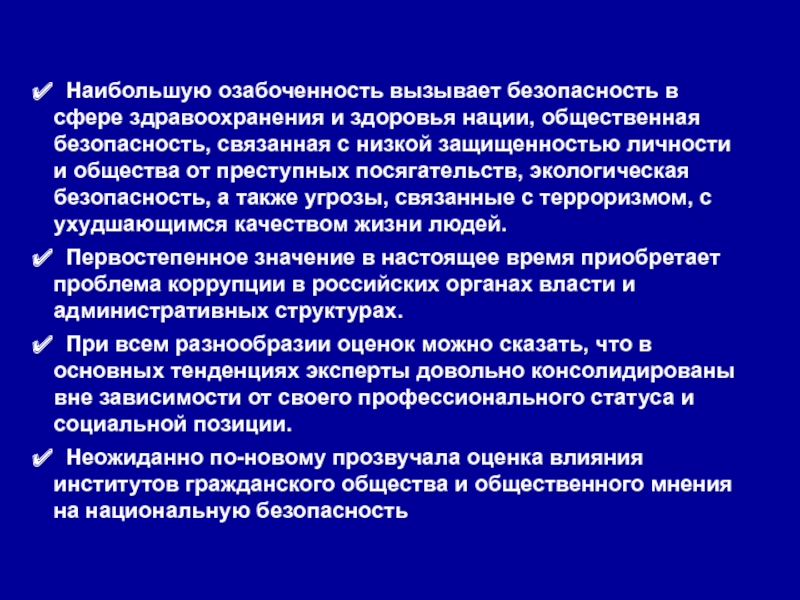 ✔ Наибольшую озабоченность вызывает безопасность в сфере здравоохранения и здоровья нации, общественная безопасность, связанная с низкой защищенностью личности и общества от преступных посягательств, экологическая безопасность, а также угрозы, связанные с терроризмом, с ухудшающимся качеством жизни людей.

✔ Первостепенное значение в настоящее время приобретает проблема коррупции в российских органах власти и административных структурах.

✔ При всем разнообразии оценок можно сказать, что в основных тенденциях эксперты довольно консолидированы вне зависимости от своего профессионального статуса и социальной позиции.

✔ Неожиданно по-новому прозвучала оценка влияния институтов гражданского общества и общественного мнения на национальную безопасность